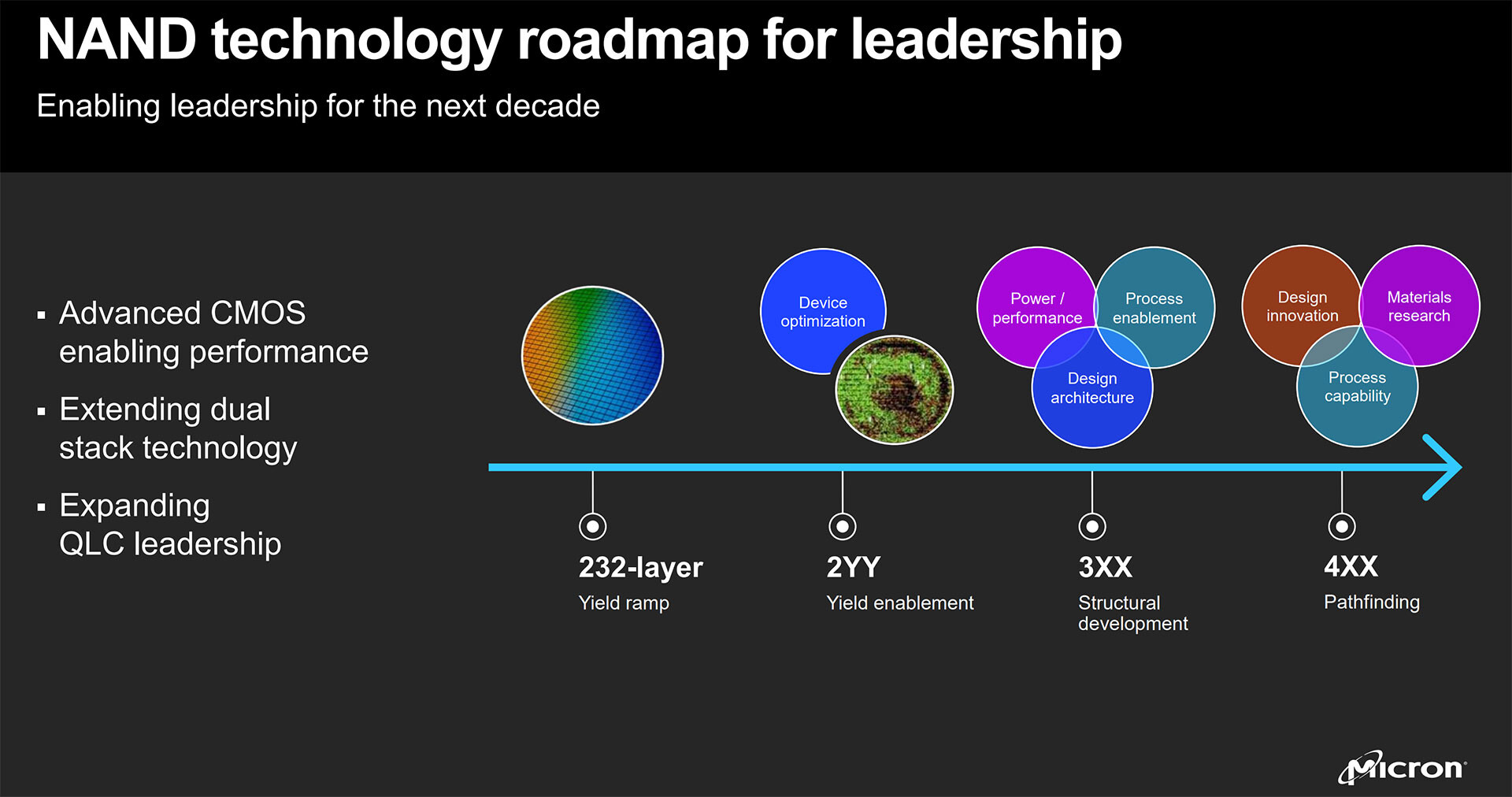 NAND technology roadmap for leadership

Enabling leadership for the next decade

▪ Advanced CMOS enabling performance

▪ Extending dual stack technology

▪ Expanding QLC leadership

Device optimization

Power / performance

Process enablement

Design architecture

Design innovation

Materials research

Process capability

232-layer
Yield ramp

2YY
Yield enablement

3XX
Structural development

4XX
Pathfinding

Micron